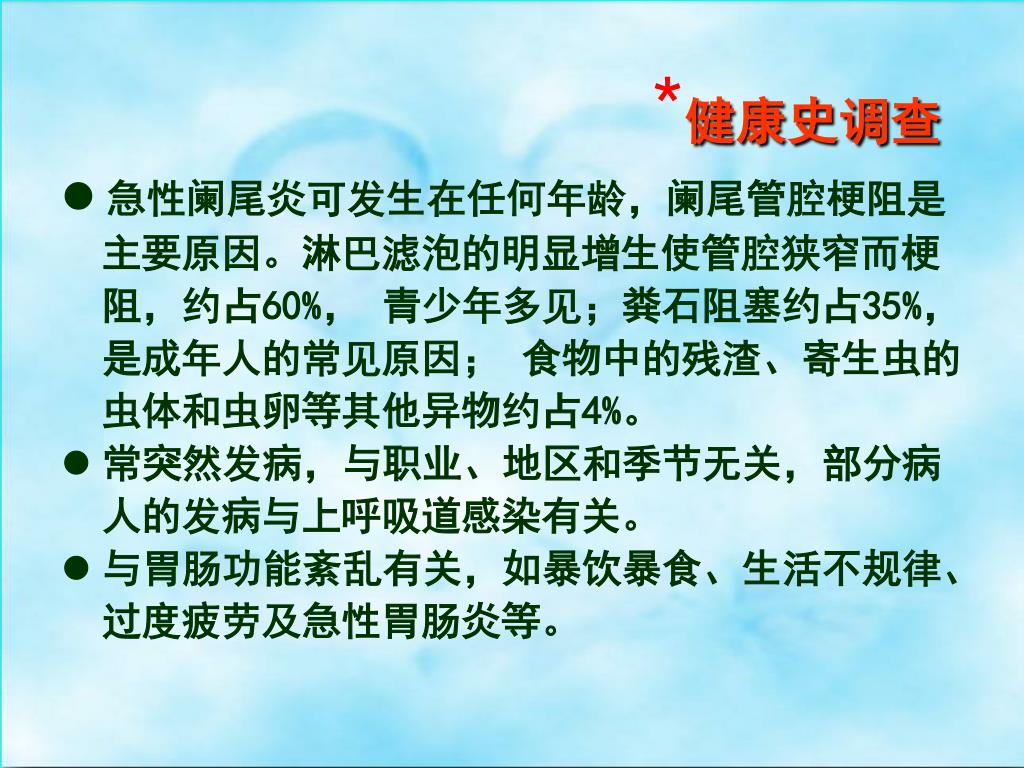 *健康史调查

● 急性阑尾炎可发生在任何年龄，阑尾管腔梗阻是主要原因。淋巴滤泡的明显增生使管腔狭窄而梗阻，约占60%， 青少年多见；粪石阻塞约占35%，是成年人的常见原因； 食物中的残渣、寄生虫的虫体和虫卵等其他异物约占4%。

● 常突然发病，与职业、地区和季节无关，部分病人的发病与上呼吸道感染有关。

● 与胃肠功能紊乱有关，如暴饮暴食、生活不规律、过度疲劳及急性胃肠炎等。